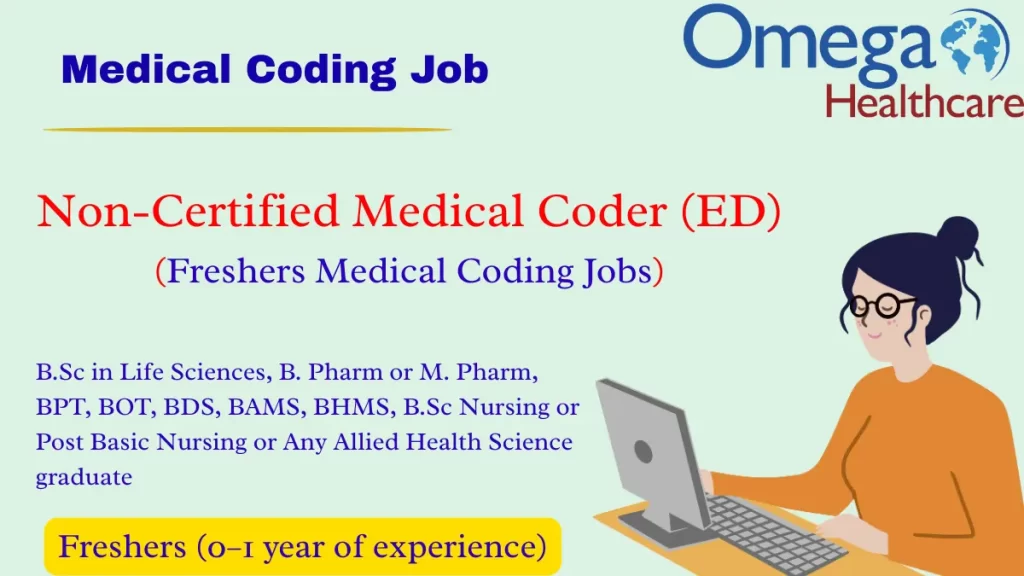 Medical Coding Job

Omega Healthcare

Non-Certified Medical Coder (ED)

(Freshers Medical Coding Jobs)

B.Sc in Life Sciences, B. Pharm or M. Pharm, BPT, BOT, BDS, BAMS, BHMS, B.Sc Nursing or Post Basic Nursing or Any Allied Health Science graduate

Freshers (0–1 year of experience)